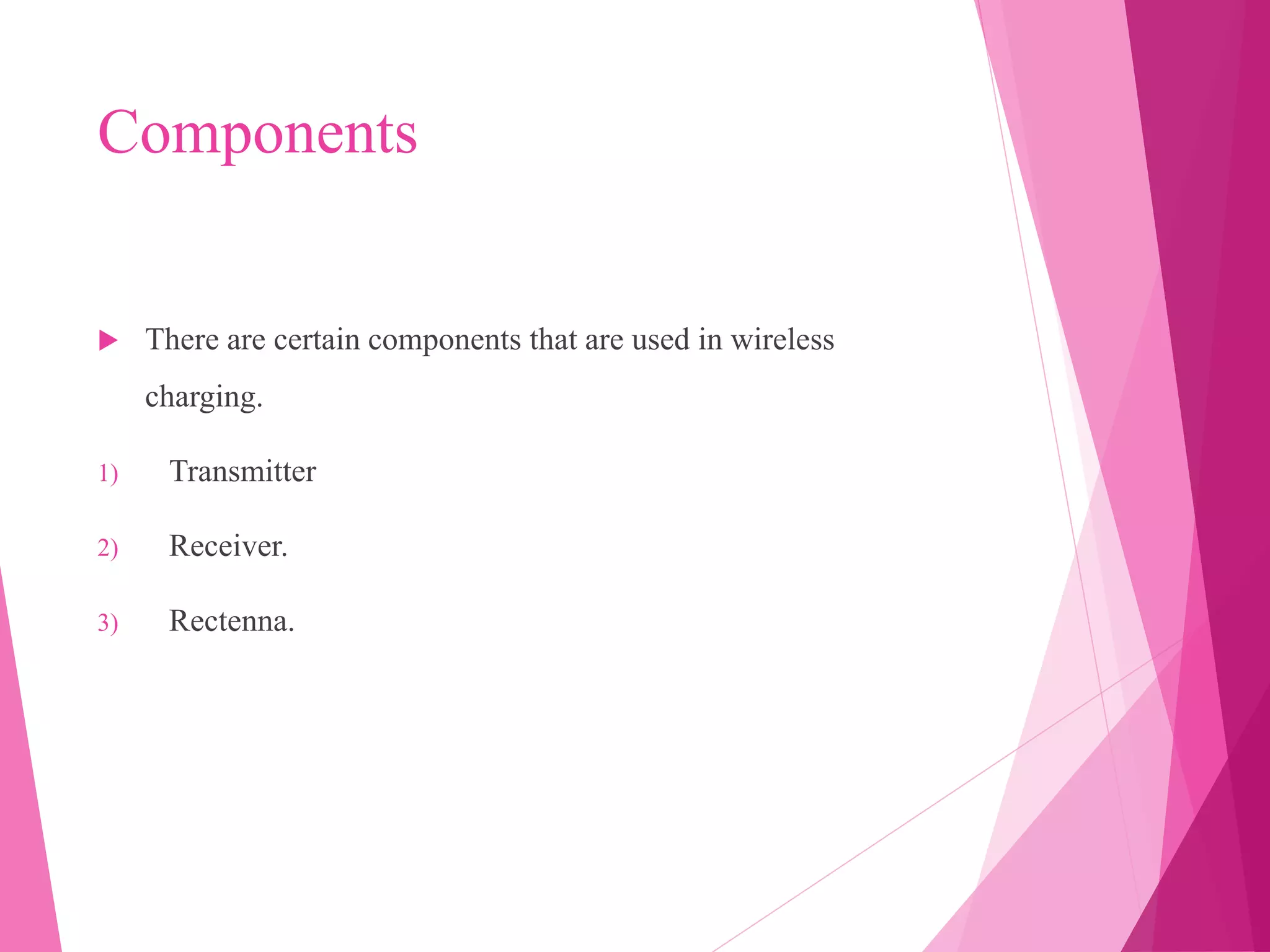 Components

There are certain components that are used in wireless charging.

1) Transmitter

2) Receiver.

3) Rectenna.